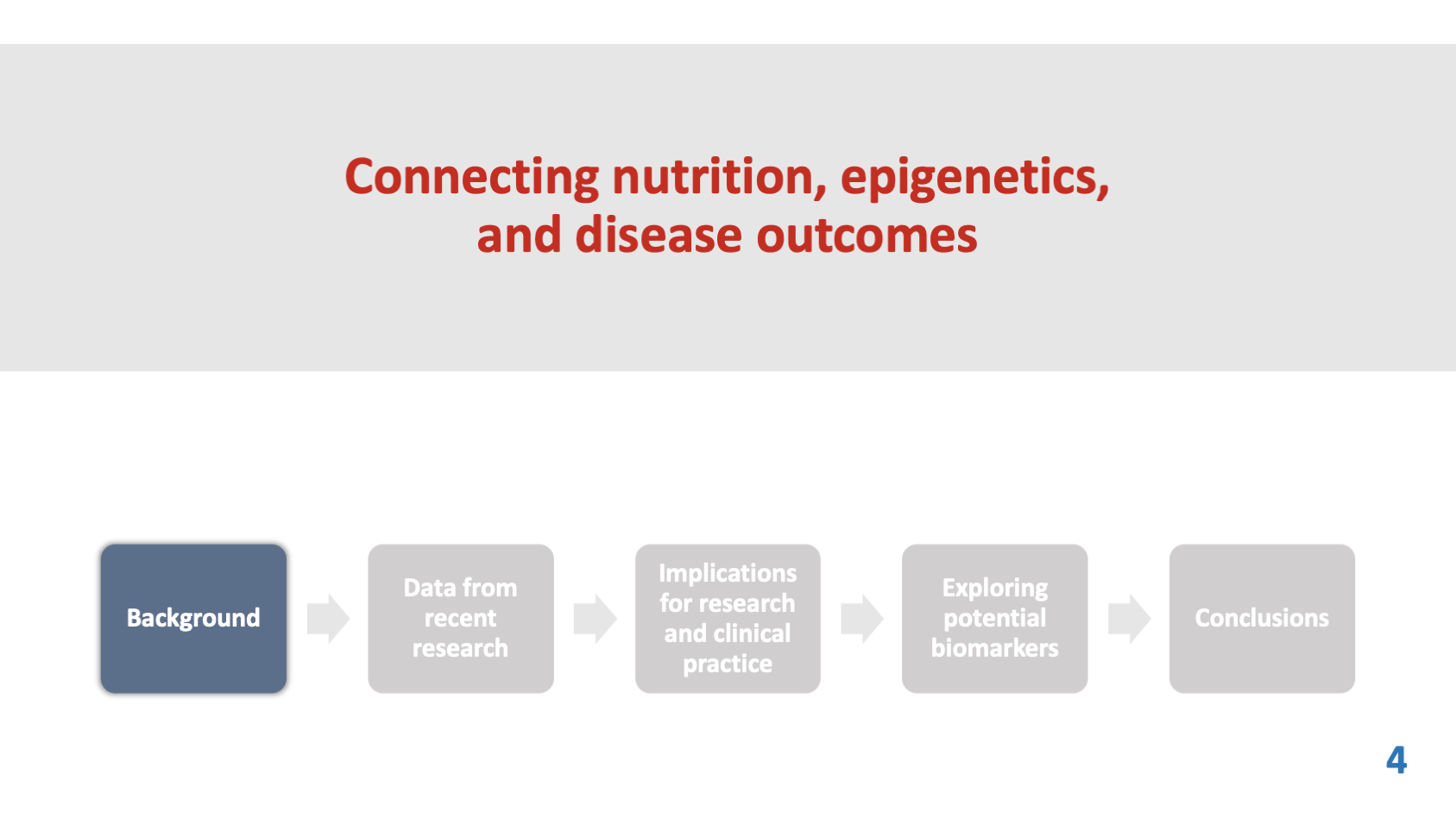 Connecting nutrition, epigenetics, and disease outcomes

Background

Data from recent research

Implications for research and clinical practice

Exploring potential biomarkers

Conclusions

4